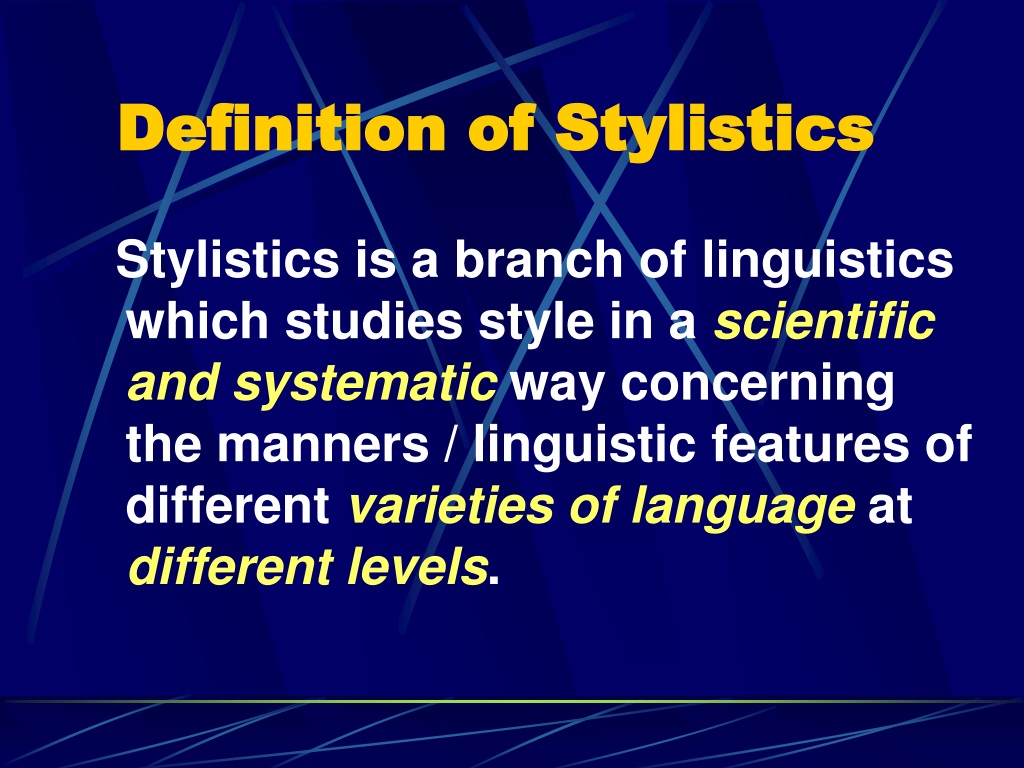 Definition of Stylistics

Stylistics is a branch of linguistics which studies style in a scientific and systematic way concerning the manners / linguistic features of different varieties of language at different levels.